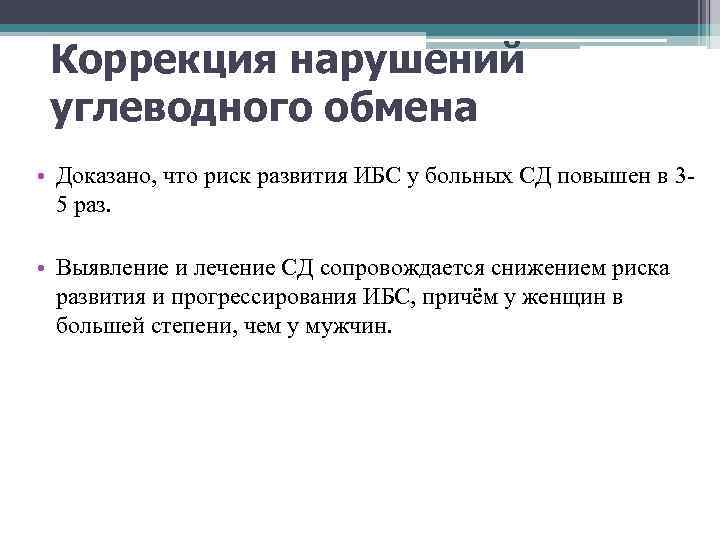 Коррекция нарушений углеводного обмена

• Доказано, что риск развития ИБС у больных СД повышен в 3-5 раз.

• Выявление и лечение СД сопровождается снижением риска развития и прогрессирования ИБС, причём у женщин в большей степени, чем у мужчин.